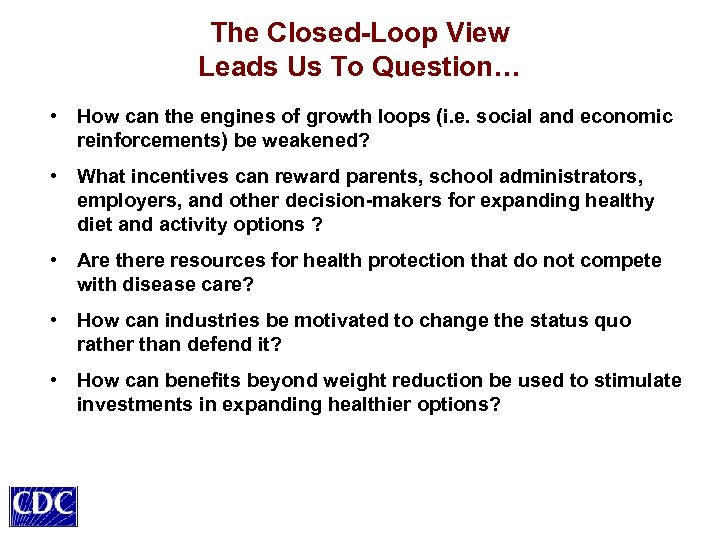 The Closed-Loop View
Leads Us To Question…

• How can the engines of growth loops (i.e. social and economic reinforcements) be weakened?

• What incentives can reward parents, school administrators, employers, and other decision-makers for expanding healthy diet and activity options ?

• Are there resources for health protection that do not compete with disease care?

• How can industries be motivated to change the status quo rather than defend it?

• How can benefits beyond weight reduction be used to stimulate investments in expanding healthier options?

CDC